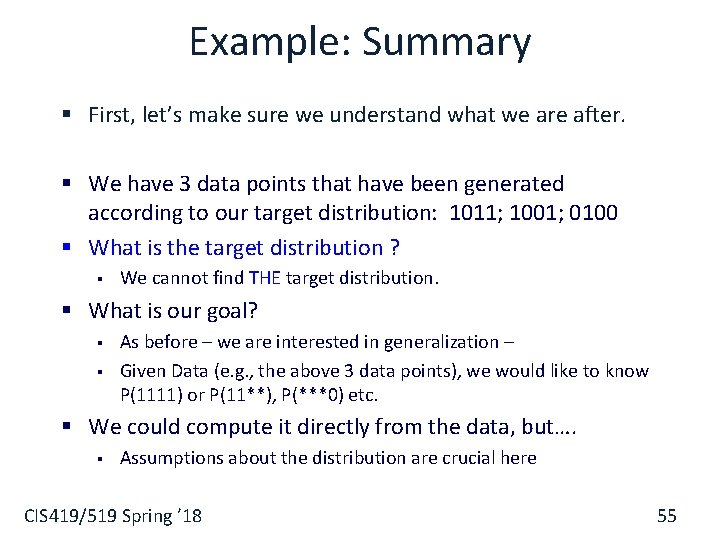 Example: Summary

▪ First, let's make sure we understand what we are after.

▪ We have 3 data points that have been generated according to our target distribution: 1011; 1001; 0100
▪ What is the target distribution ?
  ▪ We cannot find THE target distribution.
▪ What is our goal?
  ▪ As before – we are interested in generalization –
  ▪ Given Data (e.g., the above 3 data points), we would like to know P(1111) or P(11**), P(***0) etc.
▪ We could compute it directly from the data, but….
  ▪ Assumptions about the distribution are crucial here

CIS419/519 Spring '18

55